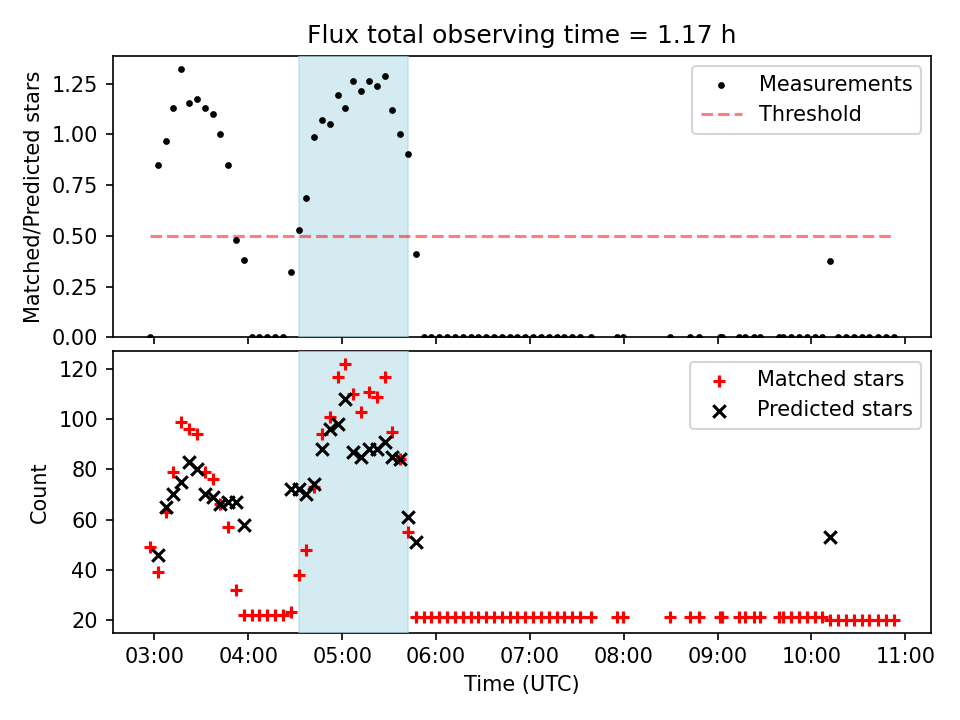 Flux total observing time = 1.17 h

Matched/Predicted stars

1.25
1.00
0.75
0.50
0.25
0.00

Measurements
Threshold

Count

120
100
80
60
40
20

Matched stars
Predicted stars

03:00 04:00 05:00 06:00 07:00 08:00 09:00 10:00 11:00
Time (UTC)